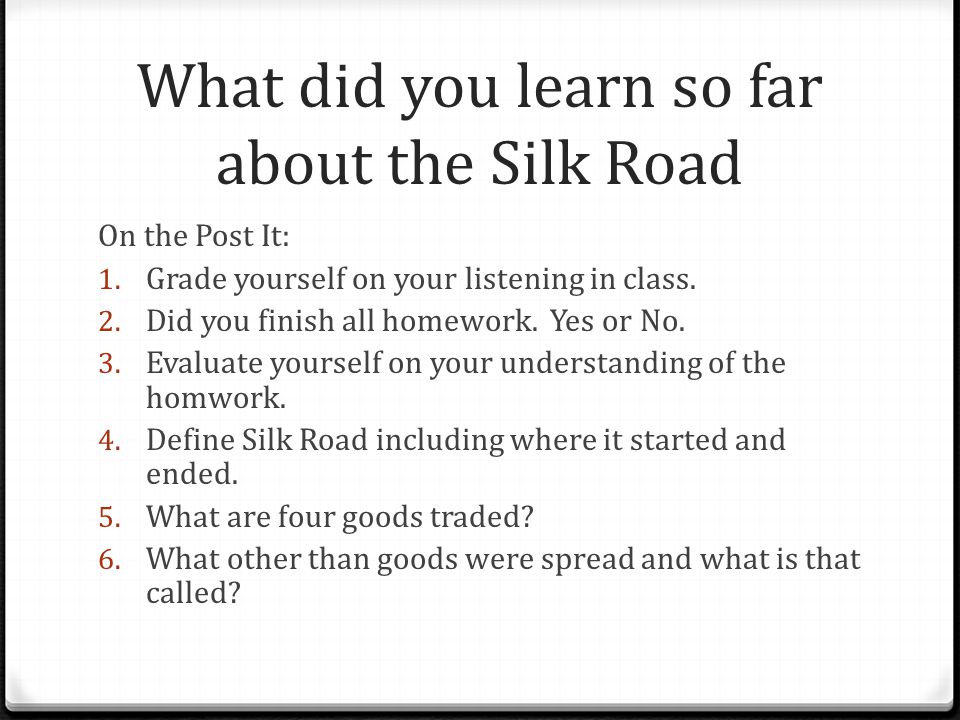 What did you learn so far about the Silk Road

On the Post It:

1. Grade yourself on your listening in class.
2. Did you finish all homework.  Yes or No.
3. Evaluate yourself on your understanding of the homwork.
4. Define Silk Road including where it started and ended.
5. What are four goods traded?
6. What other than goods were spread and what is that called?